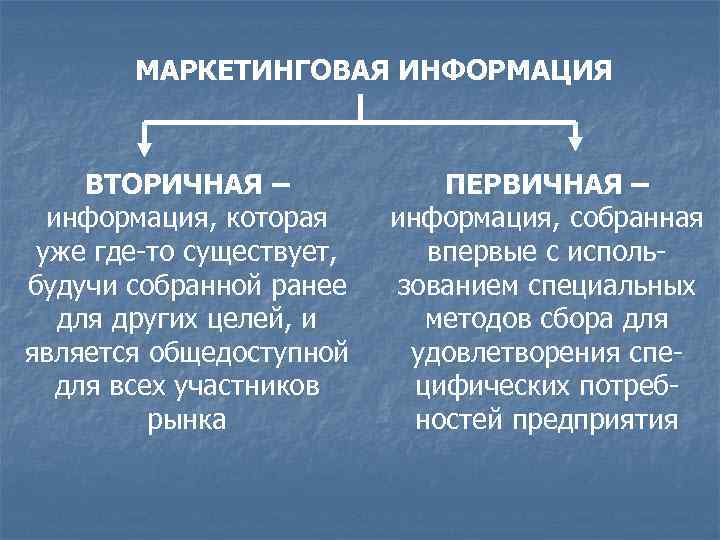 МАРКЕТИНГОВАЯ ИНФОРМАЦИЯ

ВТОРИЧНАЯ – информация, которая уже где-то существует, будучи собранной ранее для других целей, и является общедоступной для всех участников рынка

ПЕРВИЧНАЯ – информация, собранная впервые с использованием специальных методов сбора для удовлетворения специфических потребностей предприятия